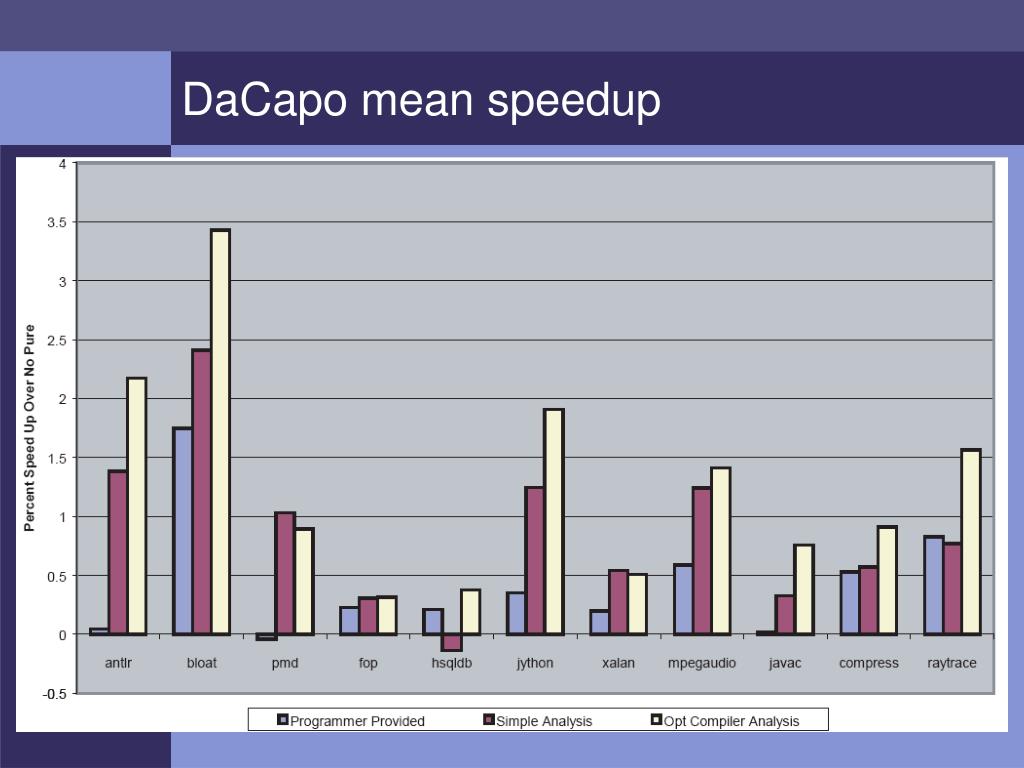 DaCapo mean speedup

Percent Speed Up Over No Pure

4
3.5
3
2.5
2
1.5
1
0.5
0
-0.5

antlr
bloat
pmd
fop
hsqldb
jython
xalan
mpegaudio
javac
compress
raytrace

Programmer Provided
Simple Analysis
Opt Compiler Analysis